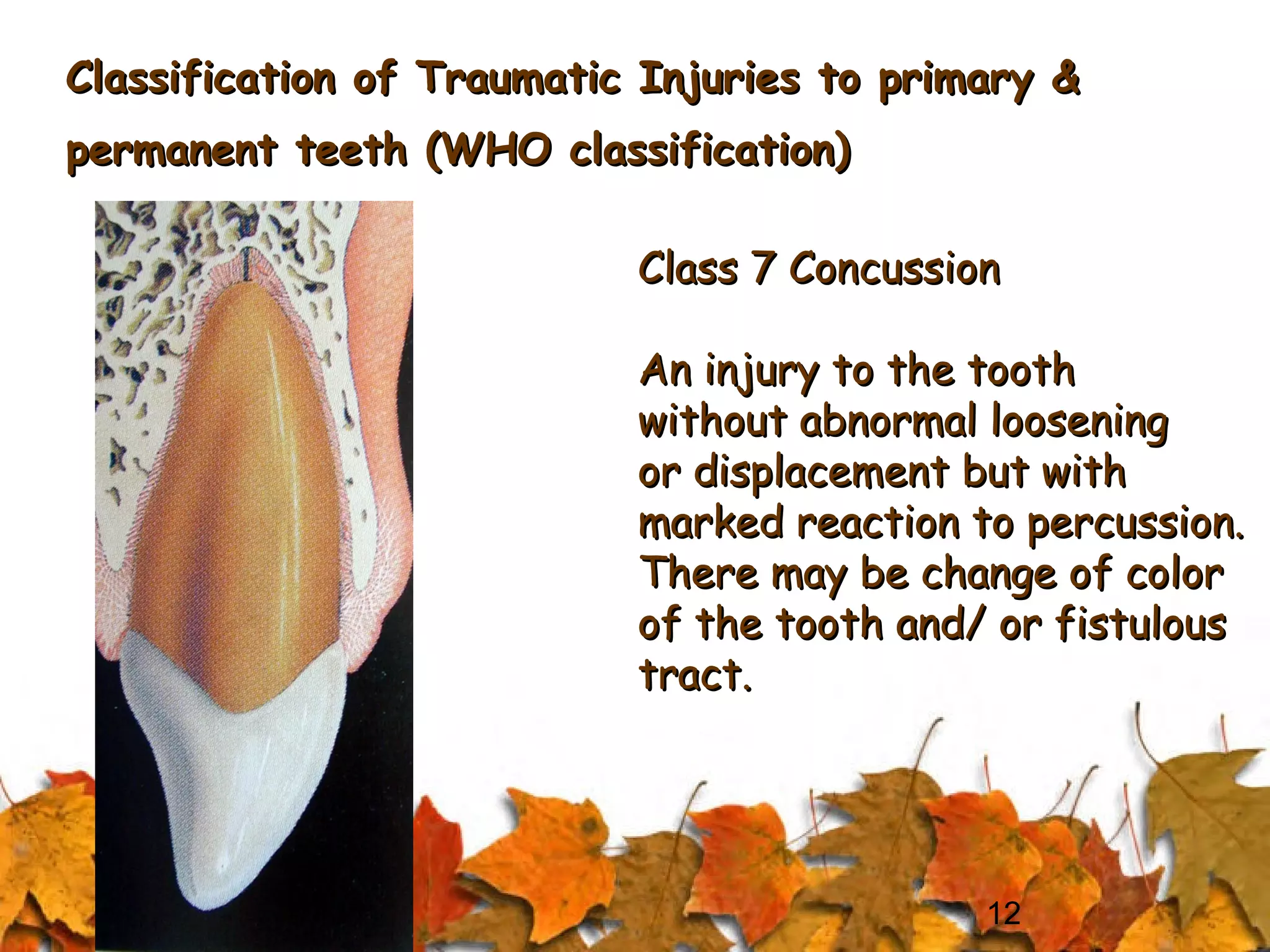 Classification of Traumatic Injuries to primary & permanent teeth (WHO classification)

Class 7 Concussion

An injury to the tooth without abnormal loosening or displacement but with marked reaction to percussion. There may be change of color of the tooth and/ or fistulous tract.

12